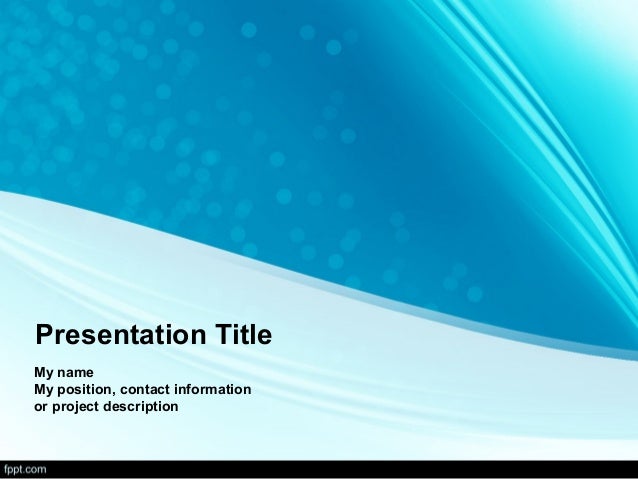 Presentation Title

My name
My position, contact information
or project description

fppt.com